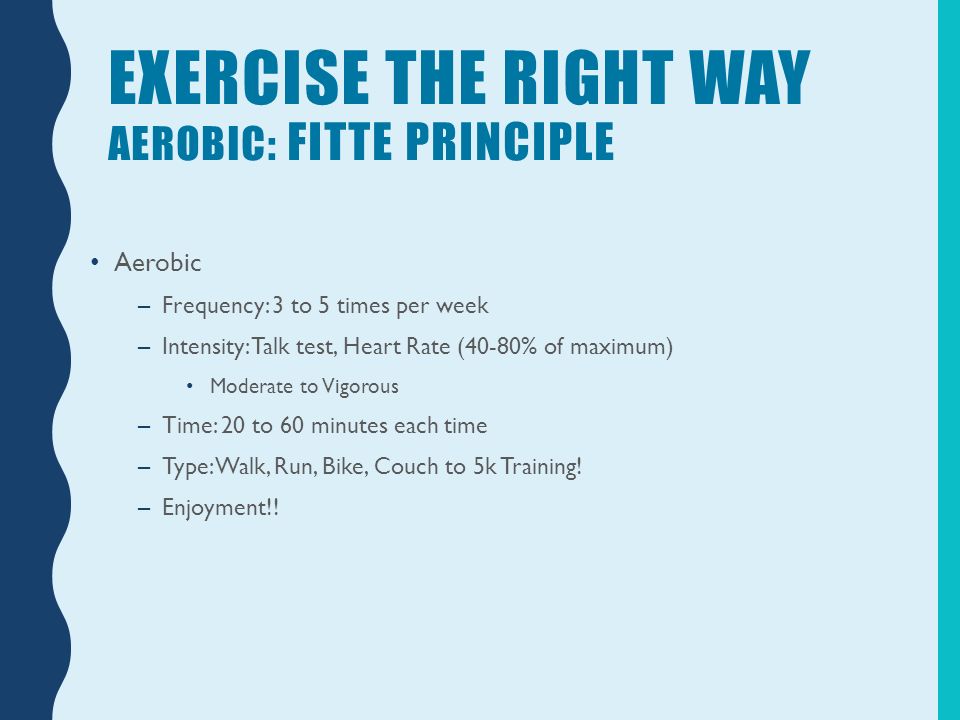 EXERCISE THE RIGHT WAY
AEROBIC: FITTE PRINCIPLE

• Aerobic
– Frequency: 3 to 5 times per week
– Intensity: Talk test, Heart Rate (40-80% of maximum)
• Moderate to Vigorous
– Time: 20 to 60 minutes each time
– Type: Walk, Run, Bike, Couch to 5k Training!
– Enjoyment!!